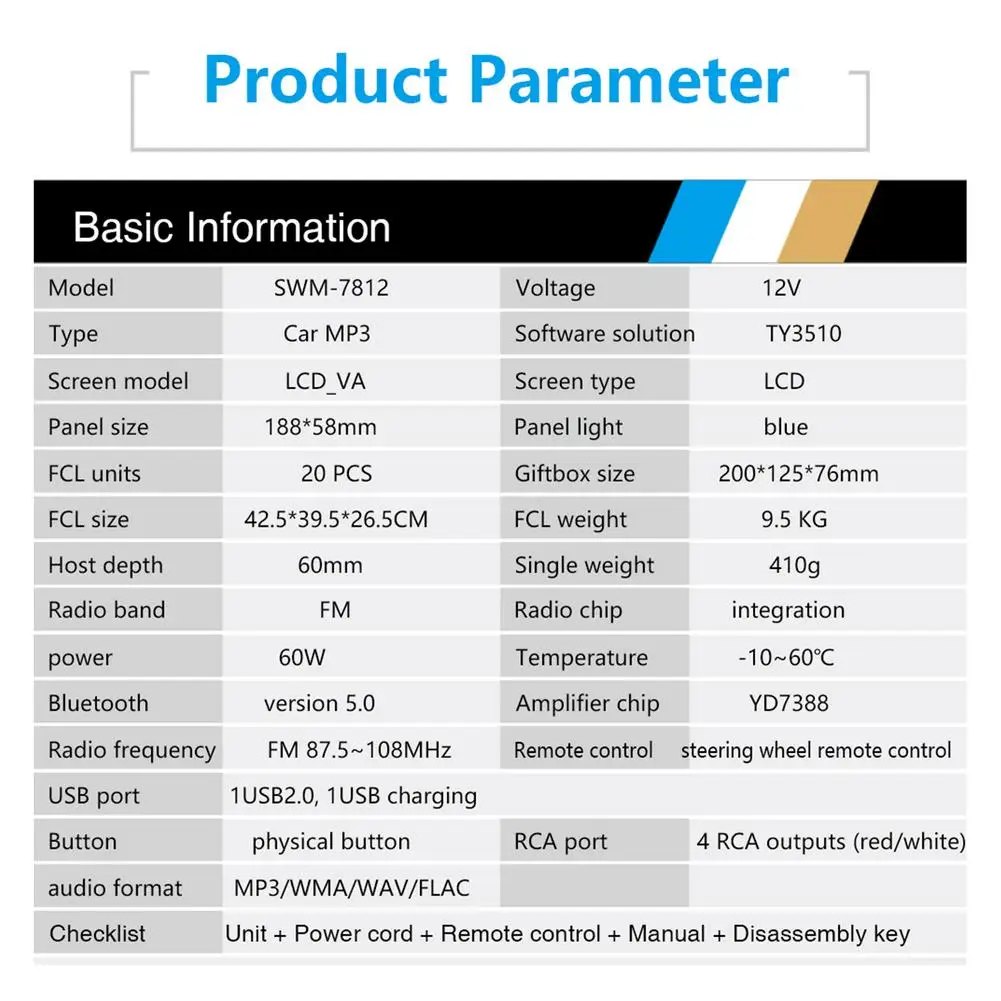 Product Parameter

Basic Information

| Model | SWM-7812 | Voltage | 12V |
|---|---|---|---|
| Type | Car MP3 | Software solution | TY3510 |
| Screen model | LCD_VA | Screen type | LCD |
| Panel size | 188*58mm | Panel light | blue |
| FCL units | 20 PCS | Giftbox size | 200*125*76mm |
| FCL size | 42.5*39.5*26.5CM | FCL weight | 9.5 KG |
| Host depth | 60mm | Single weight | 410g |
| Radio band | FM | Radio chip | integration |
| power | 60W | Temperature | -10~60℃ |
| Bluetooth | version 5.0 | Amplifier chip | YD7388 |
| Radio frequency | FM 87.5~108MHz | Remote control | steering wheel remote control |
| USB port | 1USB2.0, 1USB charging | | |
| Button | physical button | RCA port | 4 RCA outputs (red/white) |
| audio format | MP3/WMA/WAV/FLAC | | |
| Checklist | Unit + Power cord + Remote control + Manual + Disassembly key | | |